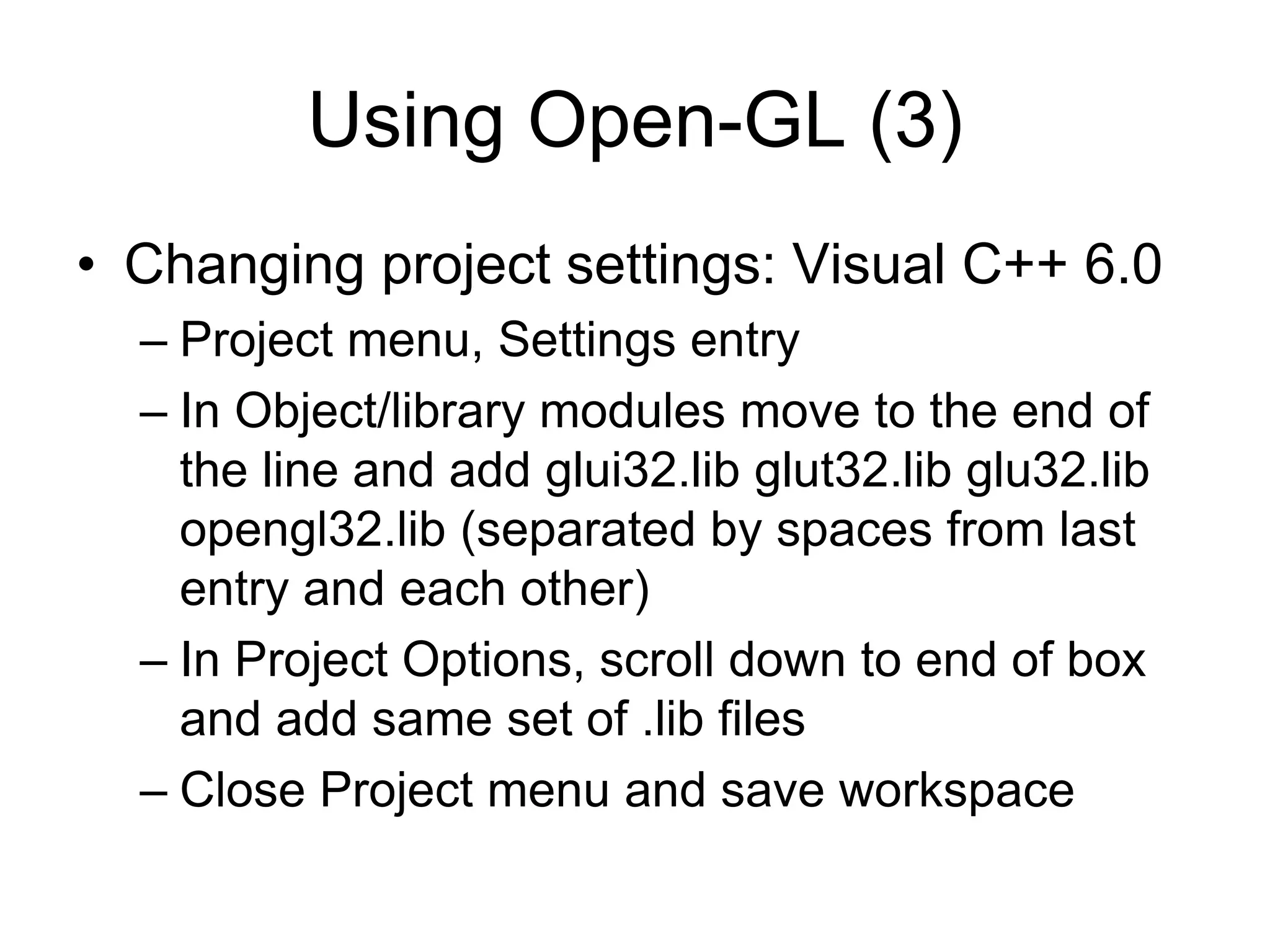 Using Open-GL (3)

• Changing project settings: Visual C++ 6.0
– Project menu, Settings entry
– In Object/library modules move to the end of the line and add glui32.lib glut32.lib glu32.lib opengl32.lib (separated by spaces from last entry and each other)
– In Project Options, scroll down to end of box and add same set of .lib files
– Close Project menu and save workspace